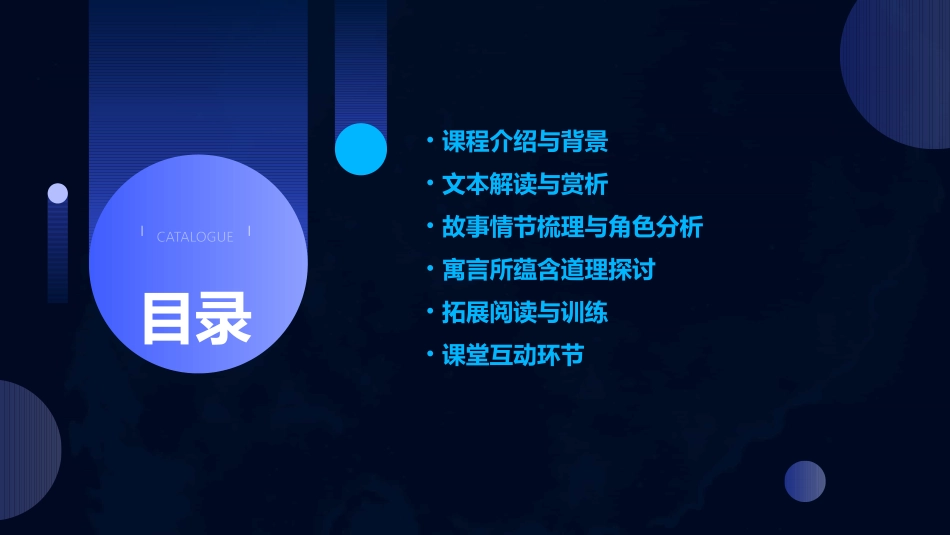 CATALOGUE

目录

• 课程介绍与背景
• 文本解读与赏析
• 故事情节梳理与角色分析
• 寓言所蕴含道理探讨
• 拓展阅读与训练
• 课堂互动环节